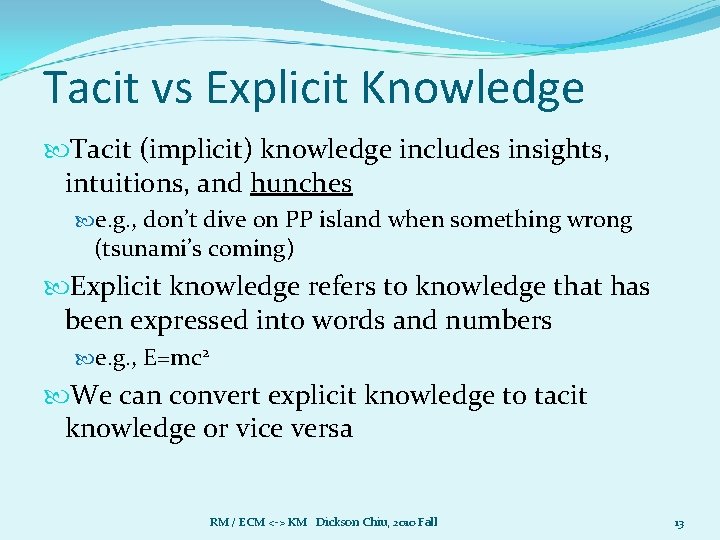 Tacit vs Explicit Knowledge

Tacit (implicit) knowledge includes insights, intuitions, and hunches

e.g., don't dive on PP island when something wrong (tsunami's coming)

Explicit knowledge refers to knowledge that has been expressed into words and numbers

e.g., $E=mc^2$

We can convert explicit knowledge to tacit knowledge or vice versa

RM / ECM <-> KM Dickson Chiu, 2010 Fall

13